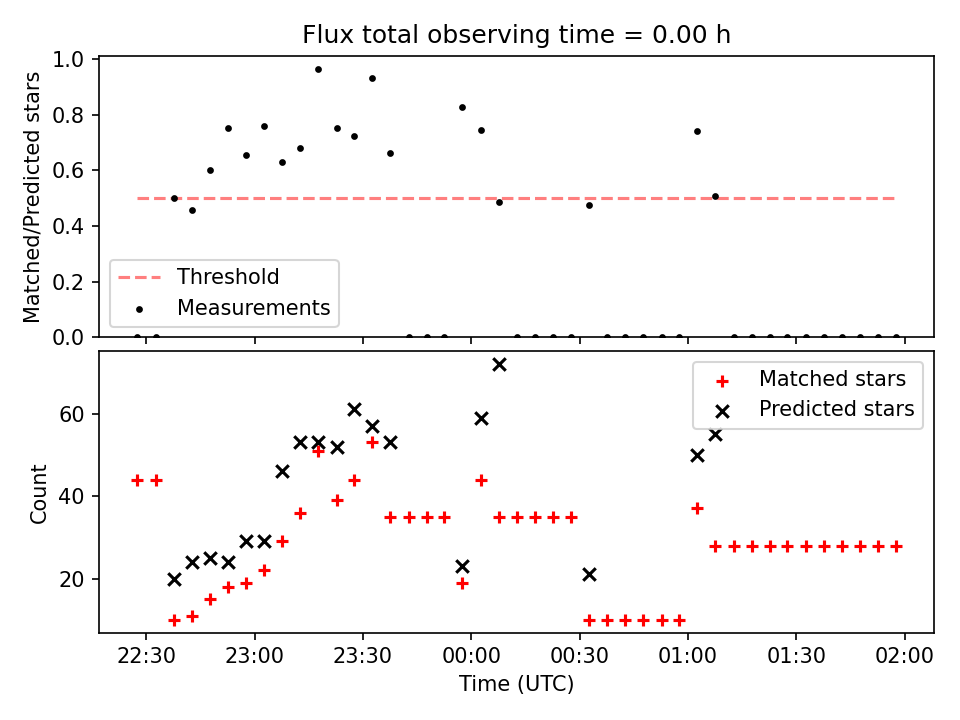 Flux total observing time = 0.00 h

Matched/Predicted stars
1.0
0.8
0.6
0.4
0.2
0.0

Threshold
Measurements

Count
60
40
20

Matched stars
Predicted stars

22:30
23:00
23:30
00:00
00:30
01:00
01:30
02:00
Time (UTC)